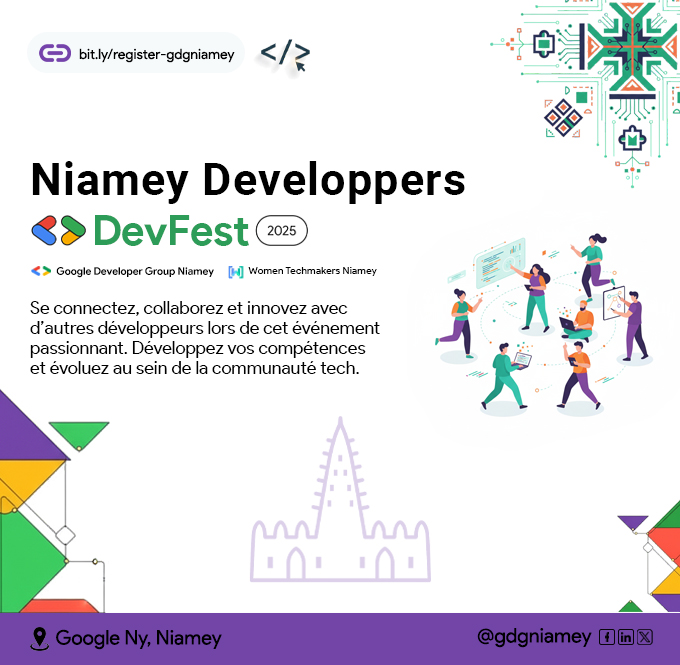 bit.ly/register-gdgniamey

</>

Niamey Developpers

DevFest 2025

Google Developer Group Niamey

Women Techmakers Niamey

Se connectez, collaborez et innovez avec d'autres développeurs lors de cet événement passionnant. Développez vos compétences et évoluez au sein de la communauté tech.

Google Ny, Niamey

@gdgniamey